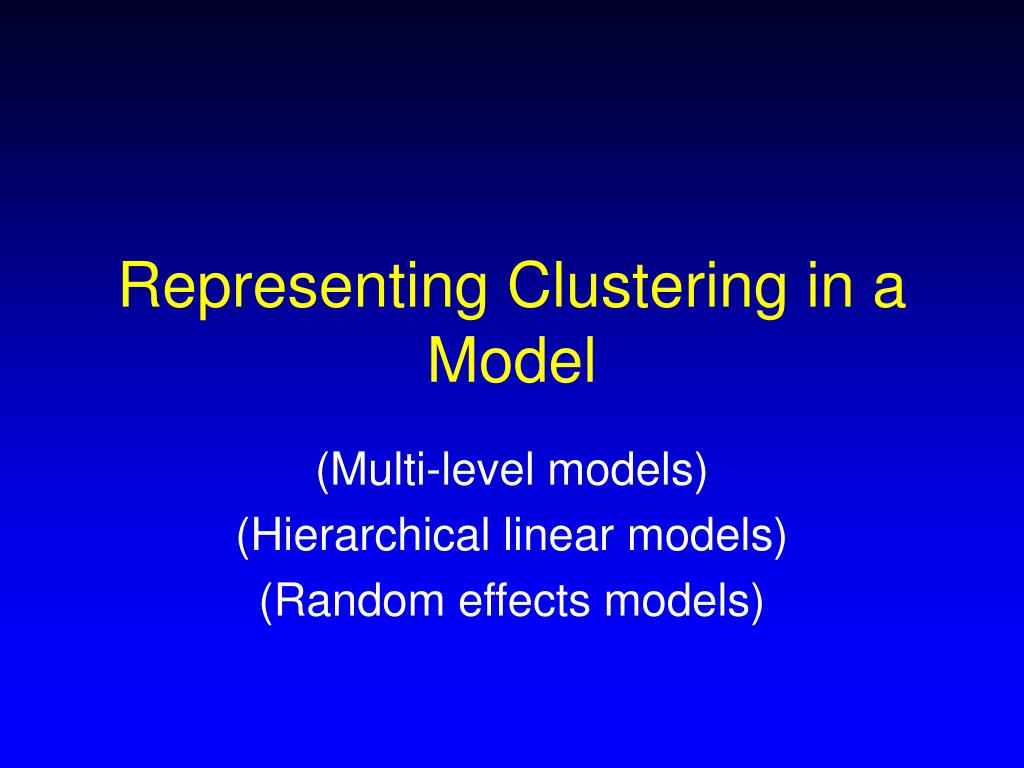 Representing Clustering in a Model

(Multi-level models)
(Hierarchical linear models)
(Random effects models)